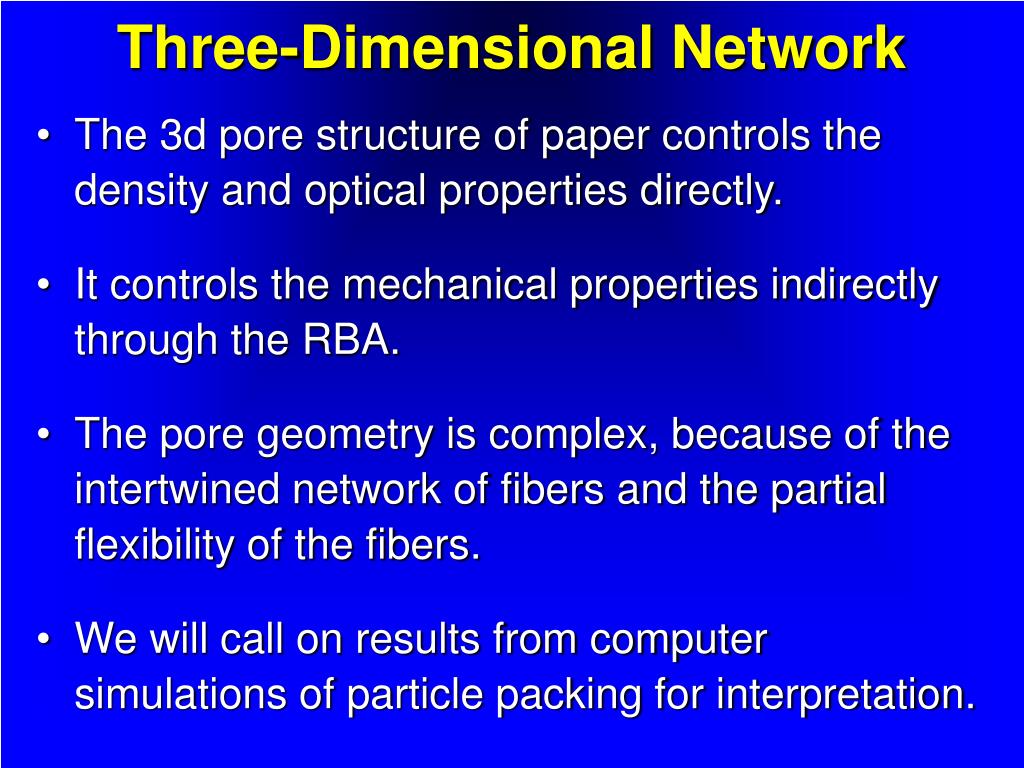 Three-Dimensional Network

• The 3d pore structure of paper controls the density and optical properties directly.

• It controls the mechanical properties indirectly through the RBA.

• The pore geometry is complex, because of the intertwined network of fibers and the partial flexibility of the fibers.

• We will call on results from computer simulations of particle packing for interpretation.